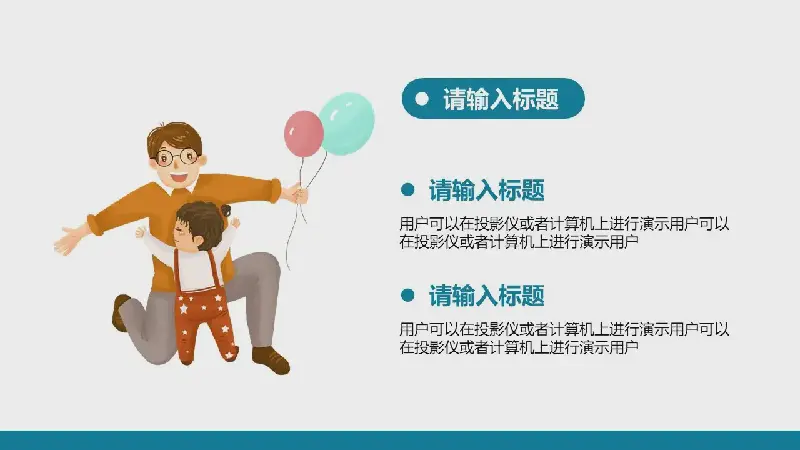 请输入标题

请输入标题

用户可以在投影仪或者计算机上进行演示用户可以在投影仪或者计算机上进行演示用户

请输入标题

用户可以在投影仪或者计算机上进行演示用户可以在投影仪或者计算机上进行演示用户